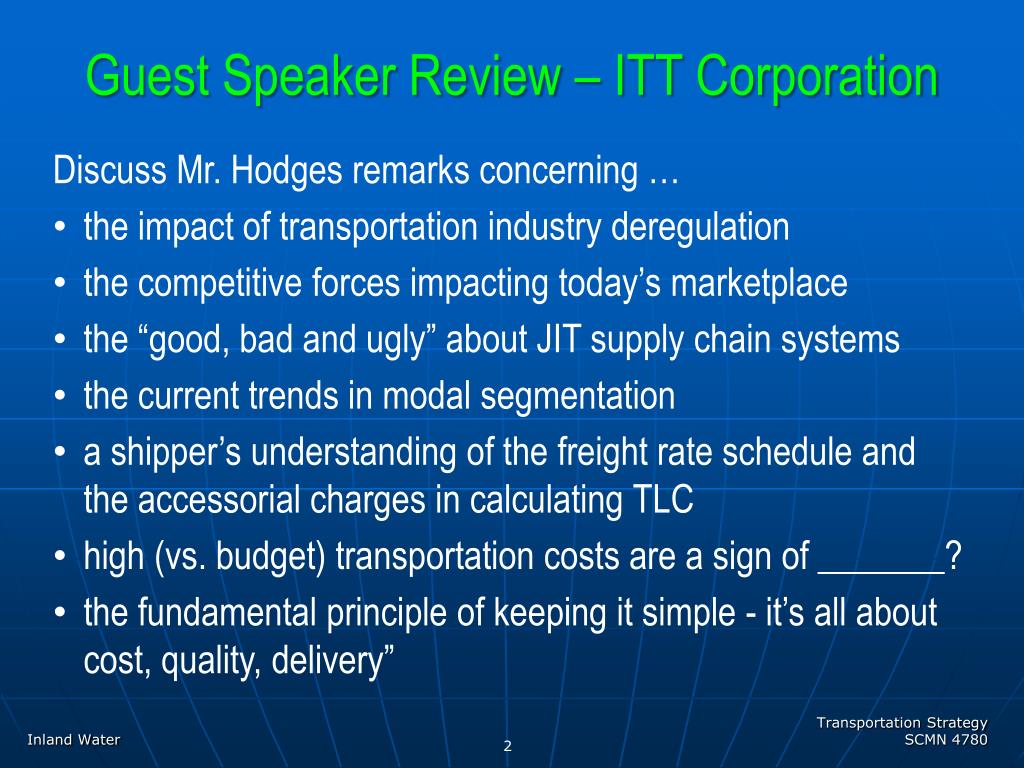 Guest Speaker Review – ITT Corporation

Discuss Mr. Hodges remarks concerning …

• the impact of transportation industry deregulation
• the competitive forces impacting today’s marketplace
• the “good, bad and ugly” about JIT supply chain systems
• the current trends in modal segmentation
• a shipper’s understanding of the freight rate schedule and the accessorial charges in calculating TLC
• high (vs. budget) transportation costs are a sign of _______?
• the fundamental principle of keeping it simple - it’s all about cost, quality, delivery”

Inland Water

2

Transportation Strategy
SCMN 4780